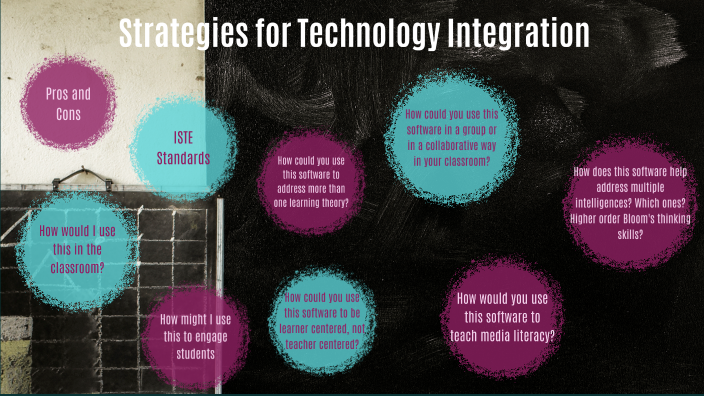 Strategies for Technology Integration

Pros and Cons

ISTE Standards

How could you use this software to address more than one learning theory?

How could you use this software in a group or in a collaborative way in your classroom?

How does this software help address multiple intelligences? Which ones? Higher order Bloom's thinking skills?

How would I use this in the classroom?

How might I use this to engage students

How could you use this software to be learner centered, not teacher centered?

How would you use this software to teach media literacy?